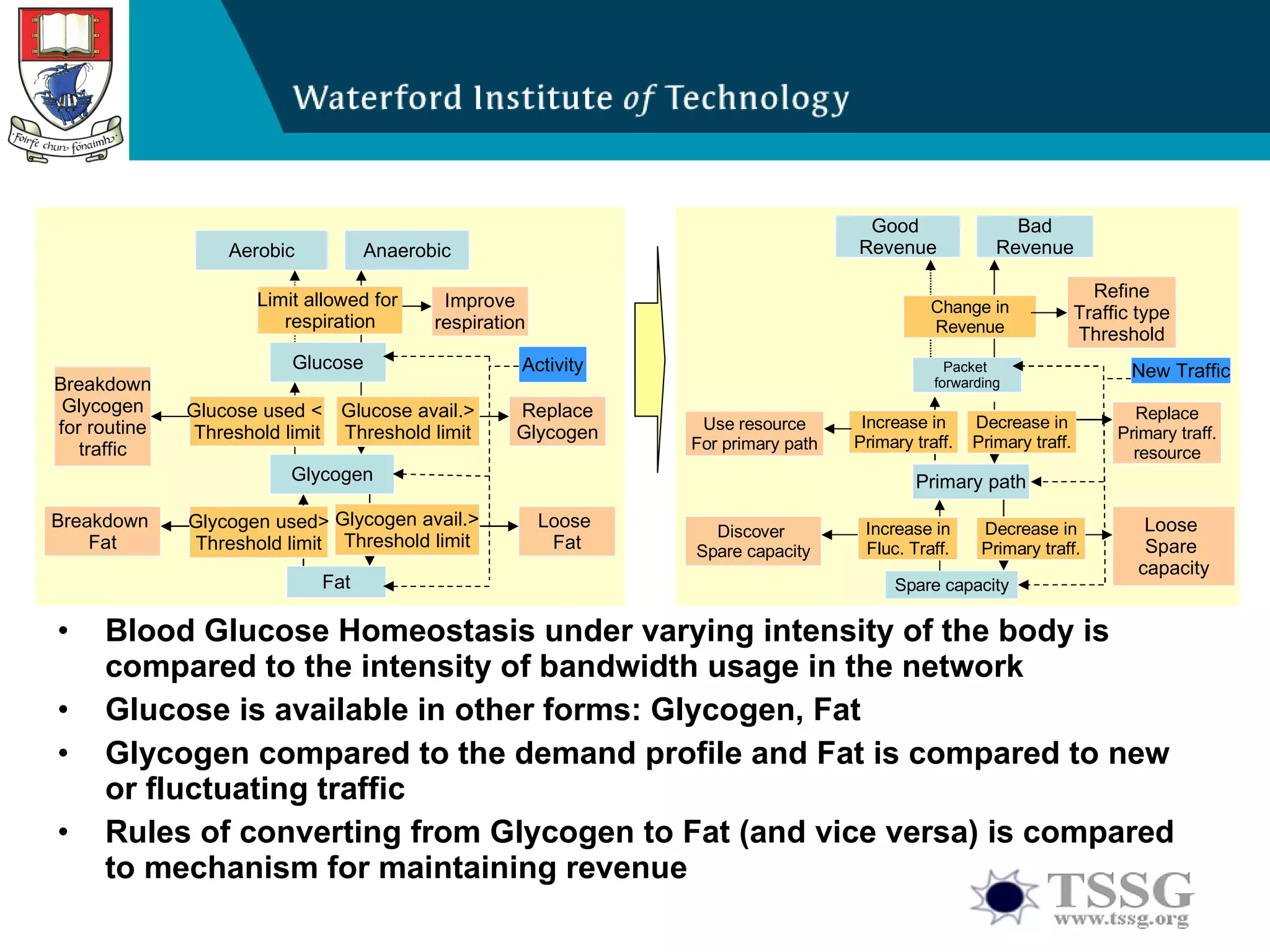 Foirfe chun fónaimh

Waterford Institute of Technology

Aerobic

Anaerobic

Limit allowed for respiration

Improve respiration

Glucose

Activity

Breakdown Glycogen for routine traffic

Glucose used < Threshold limit

Glucose avail.> Threshold limit

Replace Glycogen

Glycogen

Breakdown Fat

Glycogen used> Threshold limit

Glycogen avail.> Threshold limit

Loose Fat

Fat

Good Revenue

Bad Revenue

Change in Revenue

Refine Traffic type Threshold

Packet forwarding

New Traffic

Use resource For primary path

Increase in Primary traff.

Decrease in Primary traff.

Replace Primary traff. resource

Primary path

Discover Spare capacity

Increase in Fluc. Traff.

Decrease in Primary traff.

Loose Spare capacity

Spare capacity

• Blood Glucose Homeostasis under varying intensity of the body is compared to the intensity of bandwidth usage in the network

• Glucose is available in other forms: Glycogen, Fat

• Glycogen compared to the demand profile and Fat is compared to new or fluctuating traffic

• Rules of converting from Glycogen to Fat (and vice versa) is compared to mechanism for maintaining revenue

TSSG
www.tssg.org